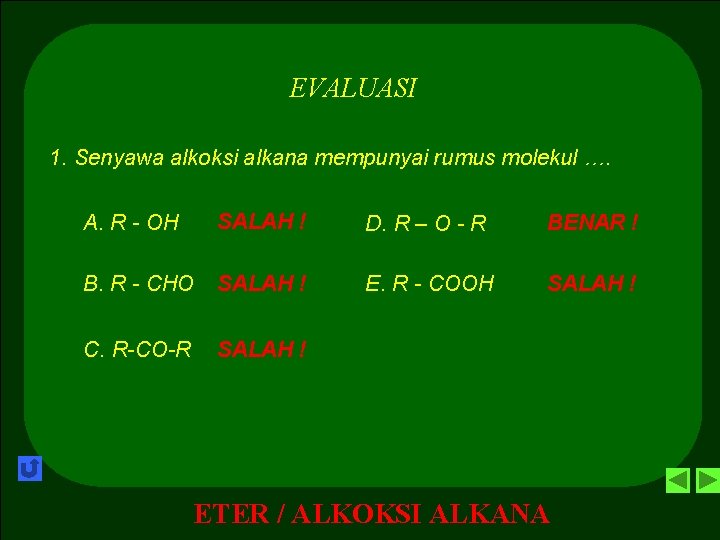 EVALUASI

1. Senyawa alkoksi alkana mempunyai rumus molekul ….

A. R - OH SALAH !

B. R - CHO SALAH !

C. R-CO-R SALAH !

D. R – O - R BENAR !

E. R - COOH SALAH !

ETER / ALKOKSI ALKANA